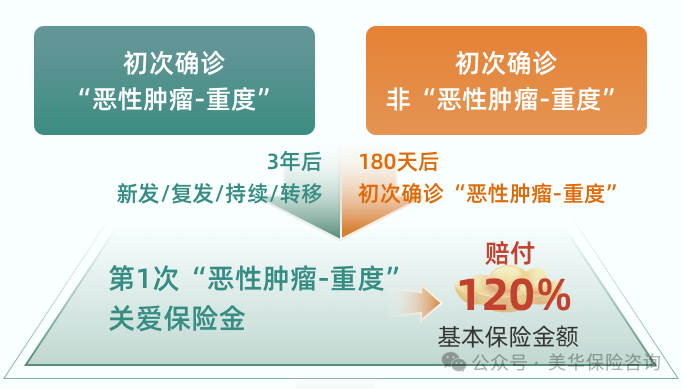 初次确诊
“恶性肿瘤-重度”

初次确诊
非“恶性肿瘤-重度”

3年后
新发/复发/持续/转移

180天后
初次确诊“恶性肿瘤-重度”

第1次“恶性肿瘤-重度”
关爱保险金

赔付
120%
基本保险金额

公众号 · 美华保险咨询